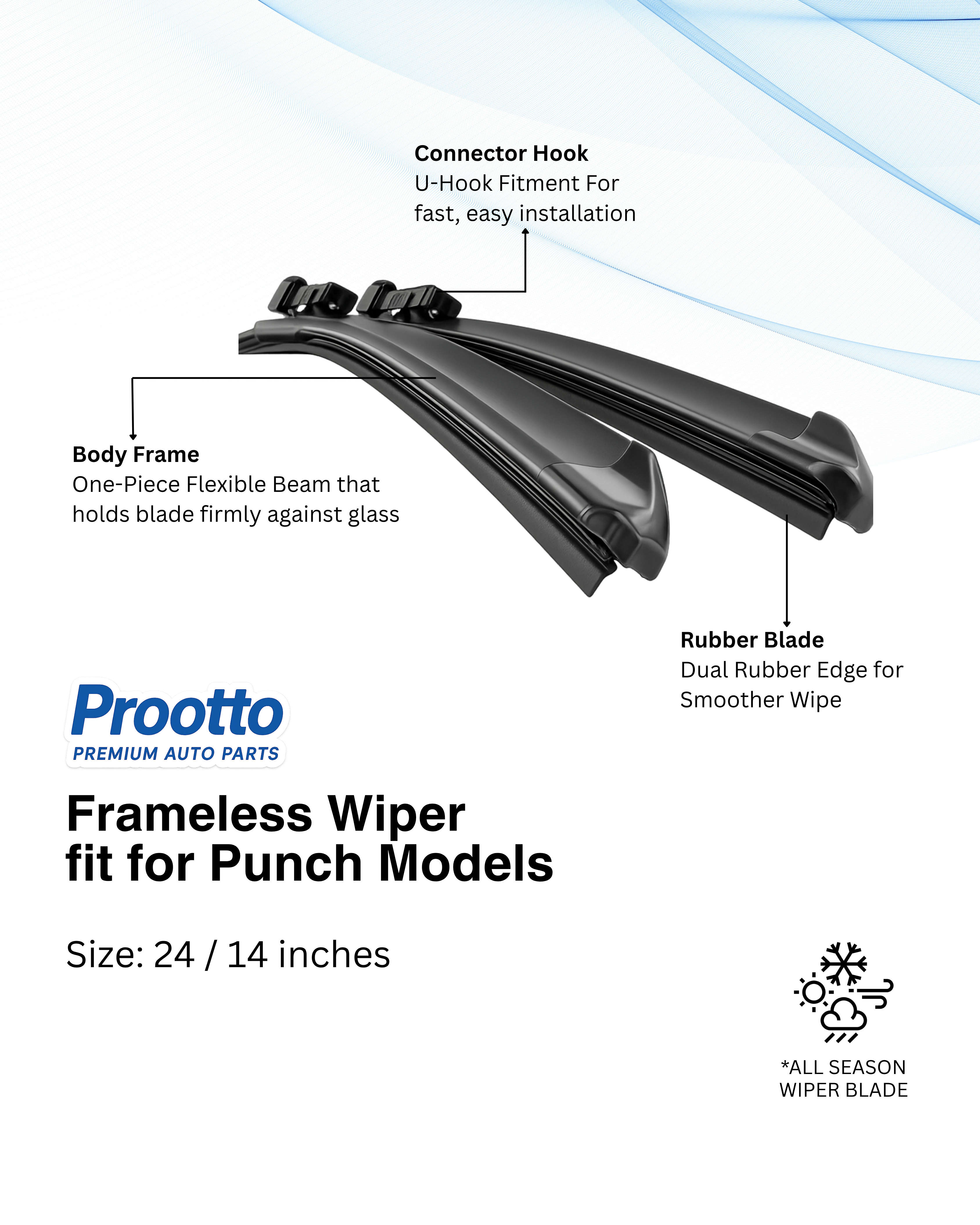 Connector Hook
U-Hook Fitment For fast, easy installation

Body Frame
One-Piece Flexible Beam that holds blade firmly against glass

Rubber Blade
Dual Rubber Edge for Smoother Wipe

Prootto
PREMIUM AUTO PARTS

Frameless Wiper
fit for Punch Models

Size: 24 / 14 inches

*ALL SEASON
WIPER BLADE